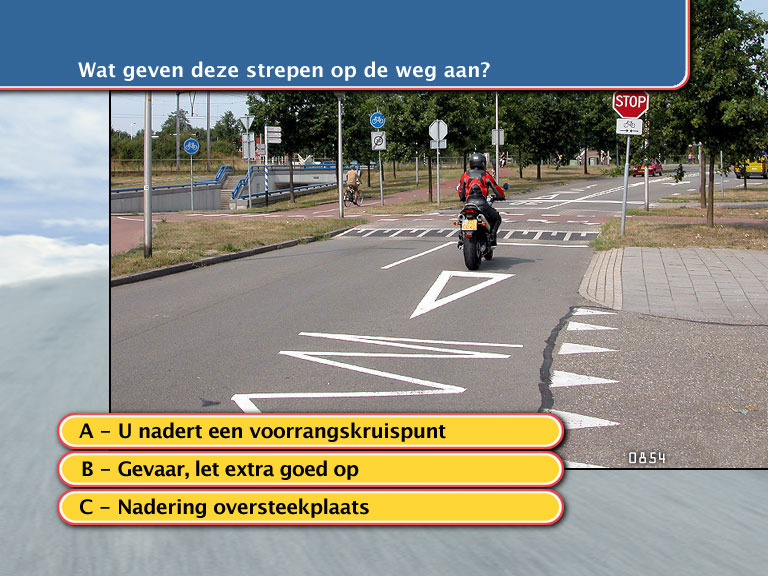 Wat geven deze strepen op de weg aan?

STOP

0854

A – U nadert een voorrangskruispunt

B – Gevaar, let extra goed op

C – Nadering oversteekplaats